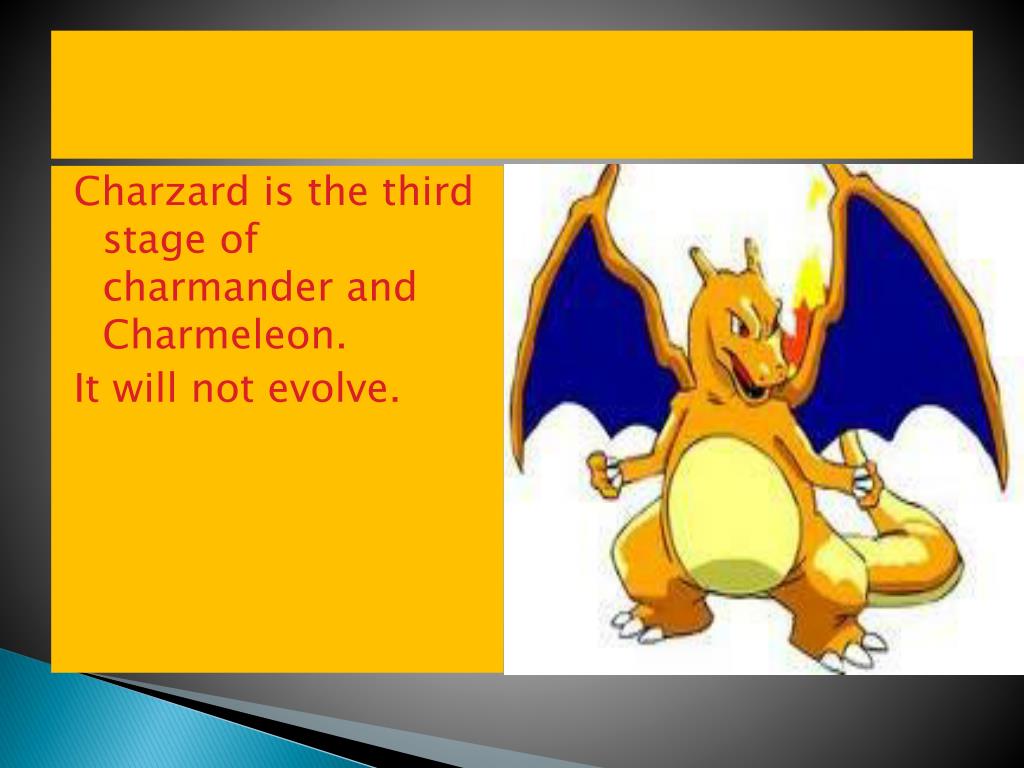 Charzard is the third stage of charmander and Charmeleon.

It will not evolve.